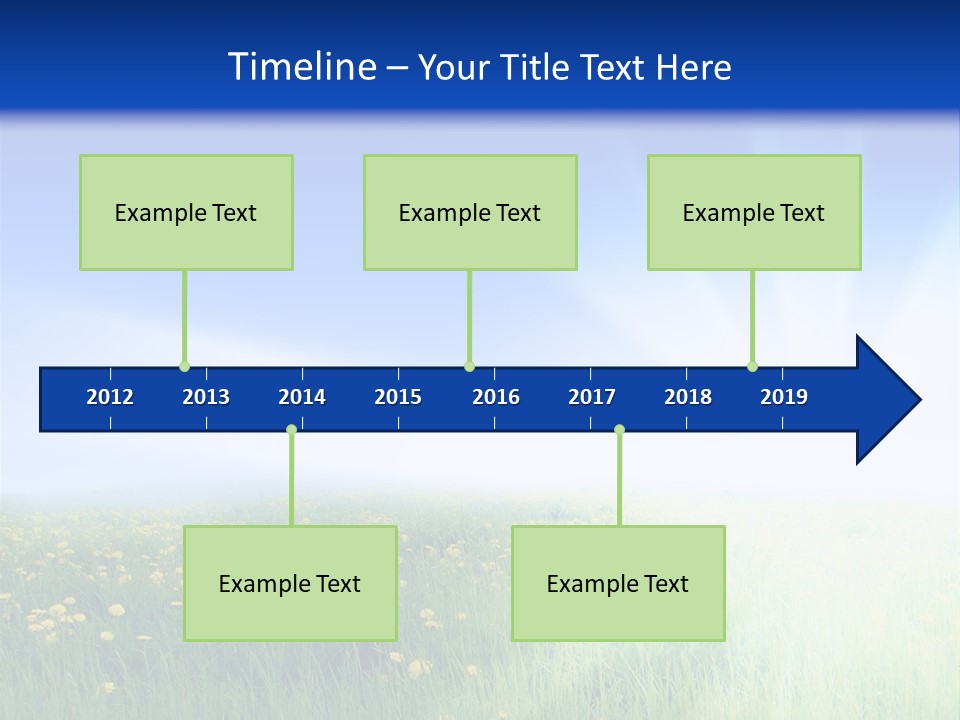 Timeline – Your Title Text Here

Example Text

Example Text

Example Text

2012 2013 2014 2015 2016 2017 2018 2019

Example Text

Example Text